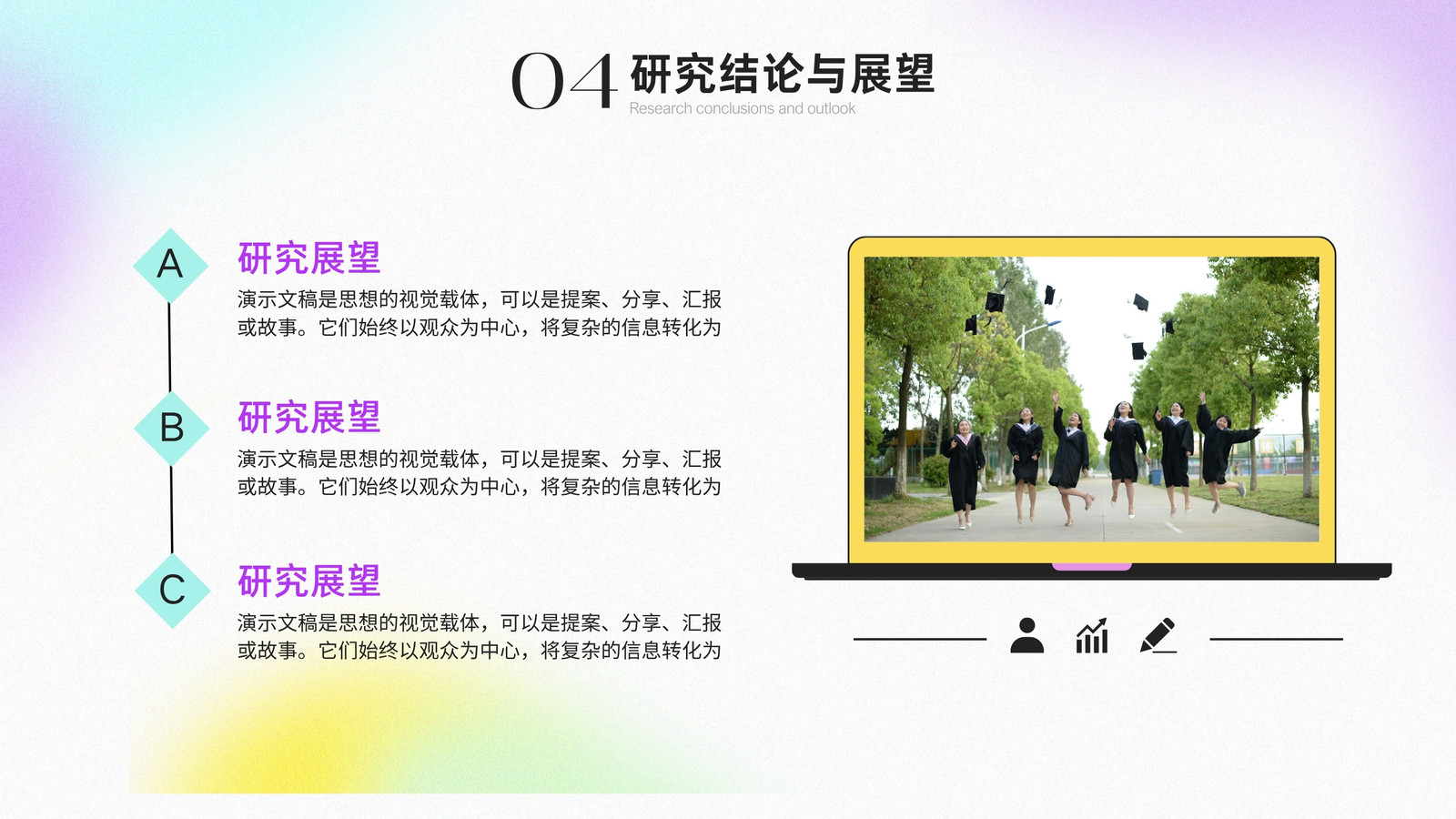 04 研究结论与展望
Research conclusions and outlook

A
研究展望
演示文稿是思想的视觉载体，可以是提案、分享、汇报或故事。它们始终以观众为中心，将复杂的信息转化为

B
研究展望
演示文稿是思想的视觉载体，可以是提案、分享、汇报或故事。它们始终以观众为中心，将复杂的信息转化为

C
研究展望
演示文稿是思想的视觉载体，可以是提案、分享、汇报或故事。它们始终以观众为中心，将复杂的信息转化为